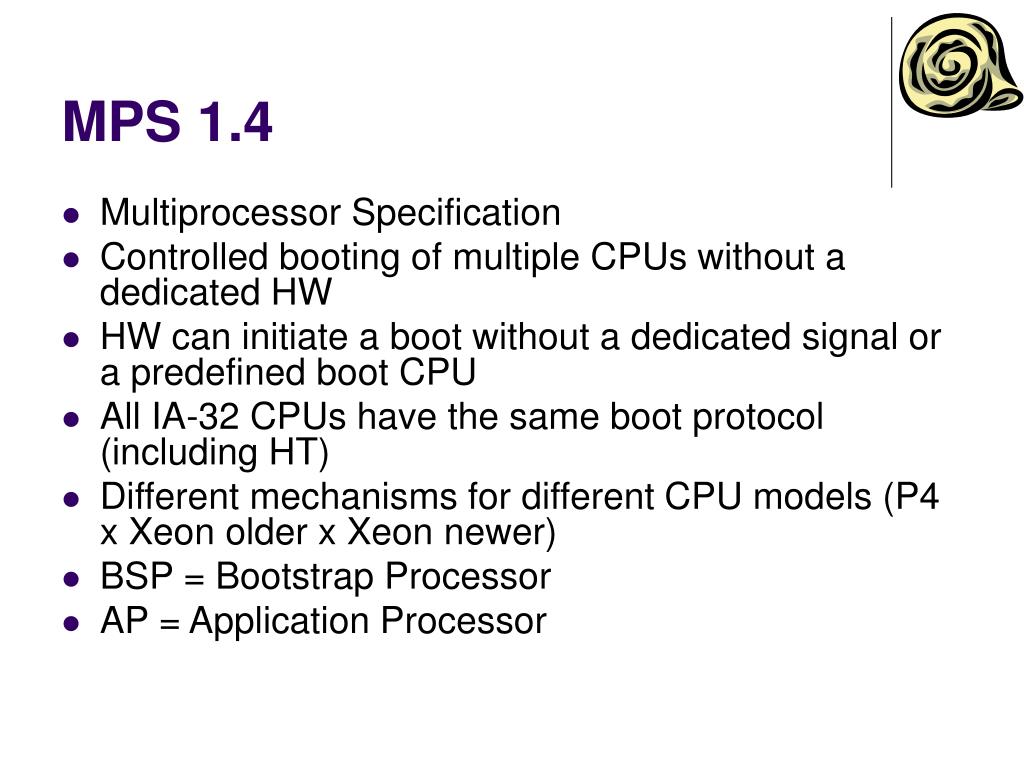 MPS 1.4

- Multiprocessor Specification
- Controlled booting of multiple CPUs without a dedicated HW
- HW can initiate a boot without a dedicated signal or a predefined boot CPU
- All IA-32 CPUs have the same boot protocol (including HT)
- Different mechanisms for different CPU models (P4 x Xeon older x Xeon newer)
- BSP = Bootstrap Processor
- AP = Application Processor